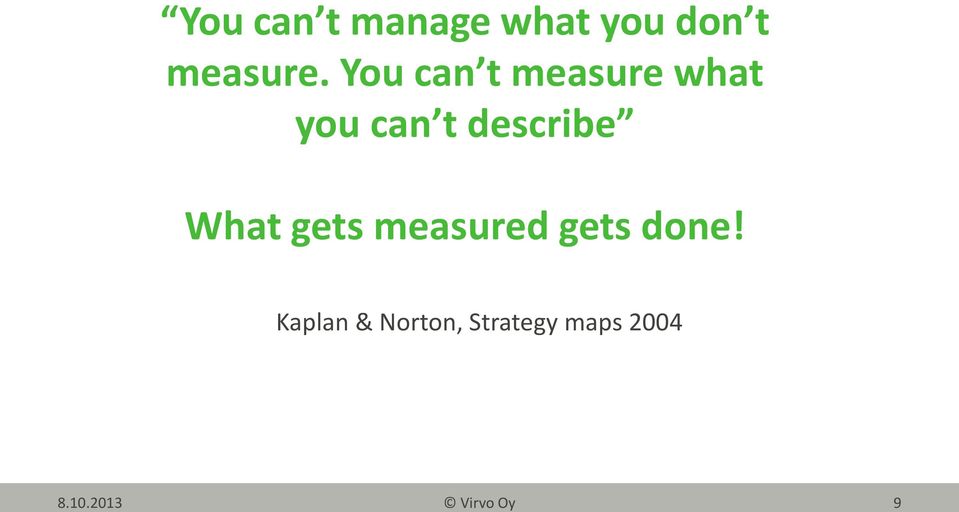 “You can’t manage what you don’t measure. You can’t measure what you can’t describe”

What gets measured gets done!

Kaplan & Norton, Strategy maps 2004

8.10.2013 © Virvo Oy 9